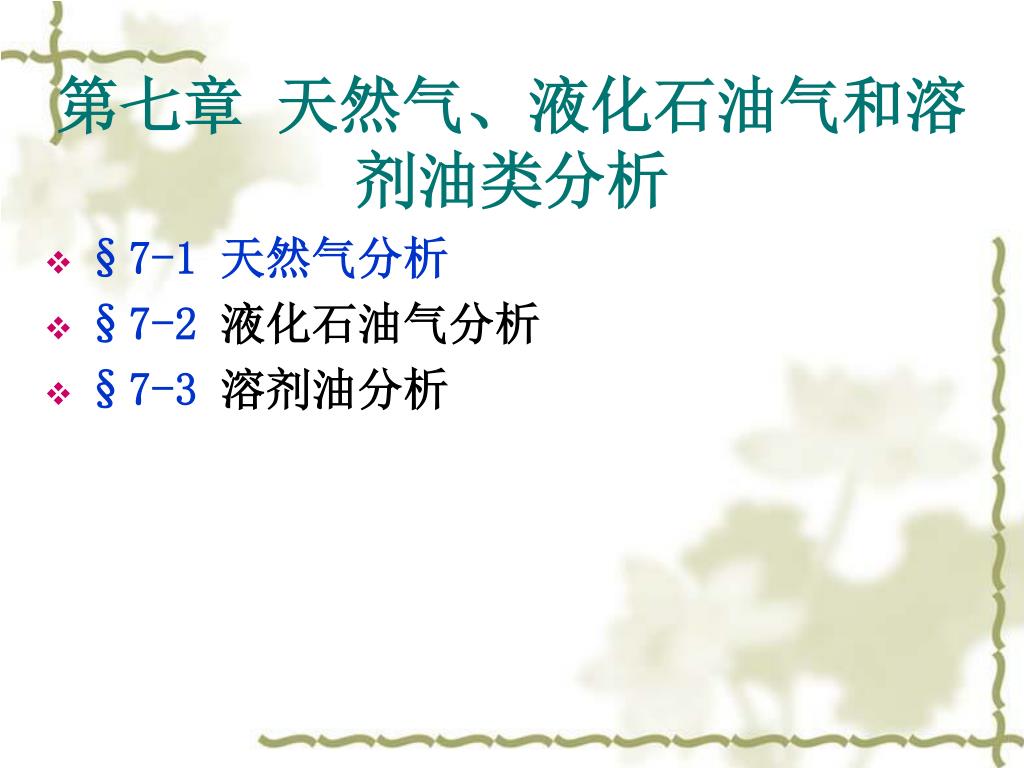 第七章 天然气、液化石油气和溶剂油类分析

❖ §7-1 天然气分析
❖ §7-2 液化石油气分析
❖ §7-3 溶剂油分析